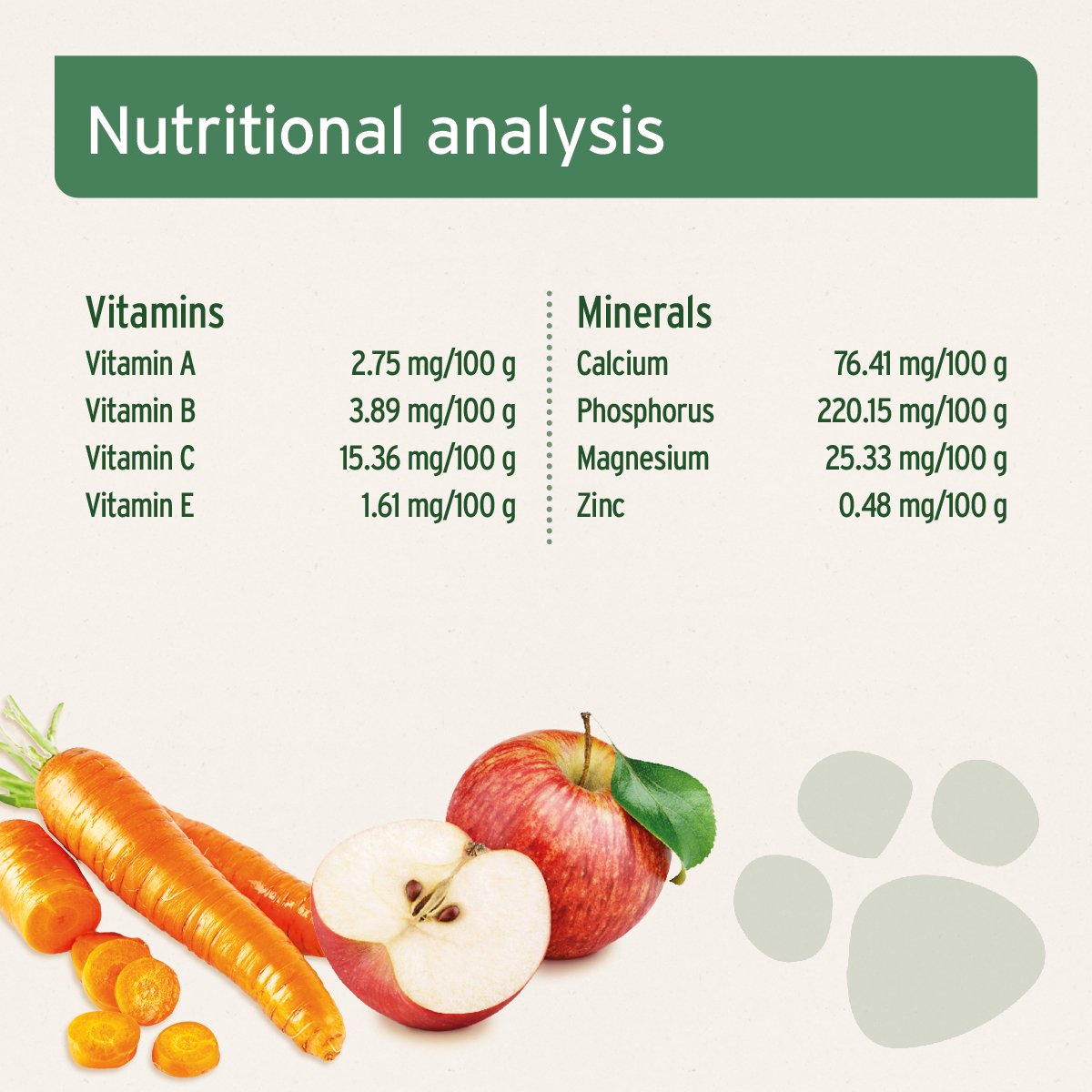 Nutritional analysis

Vitamins

| Vitamin A | 2.75 mg/100 g |
|---|---|
| Vitamin B | 3.89 mg/100 g |
| Vitamin C | 15.36 mg/100 g |
| Vitamin E | 1.61 mg/100 g |

Minerals

| Calcium | 76.41 mg/100 g |
|---|---|
| Phosphorus | 220.15 mg/100 g |
| Magnesium | 25.33 mg/100 g |
| Zinc | 0.48 mg/100 g |